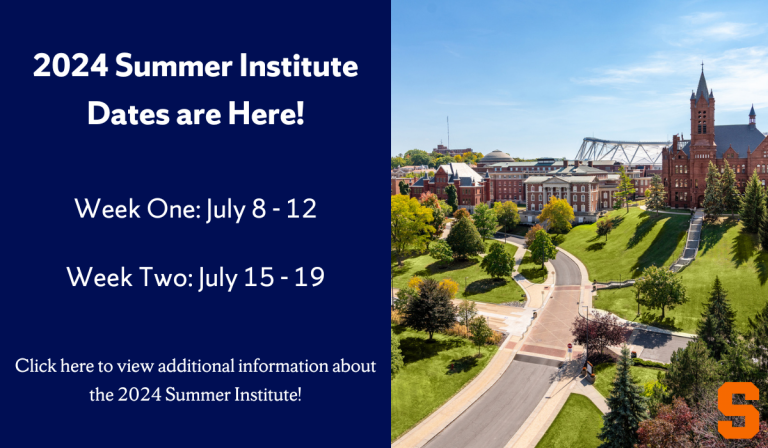 2024 Summer Institute Dates are Here!

Week One: July 8 - 12

Week Two: July 15 - 19

Click here to view additional information about the 2024 Summer Institute!

S